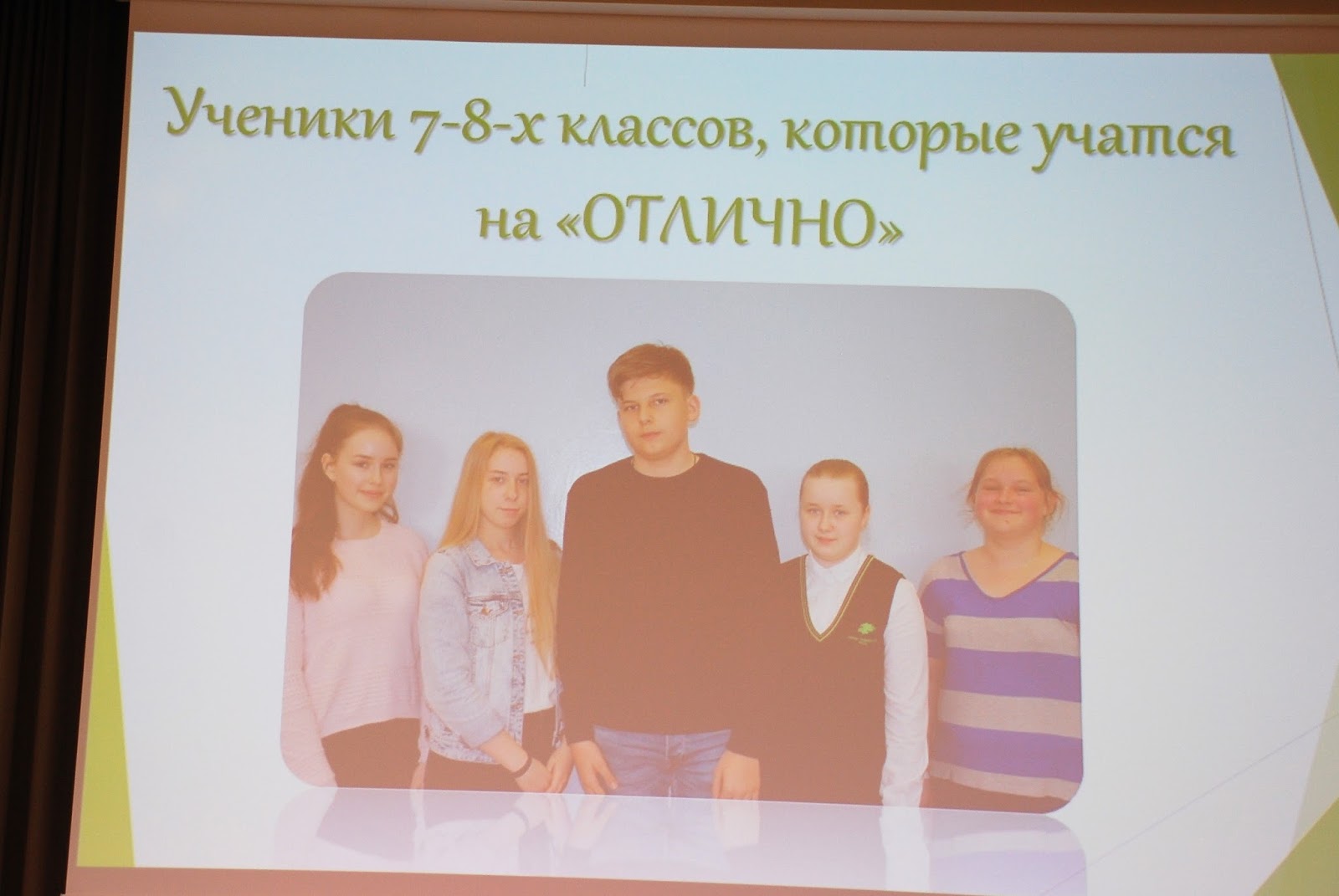 Ученики 7-8-х классов, которые учатся на «ОТЛИЧНО»